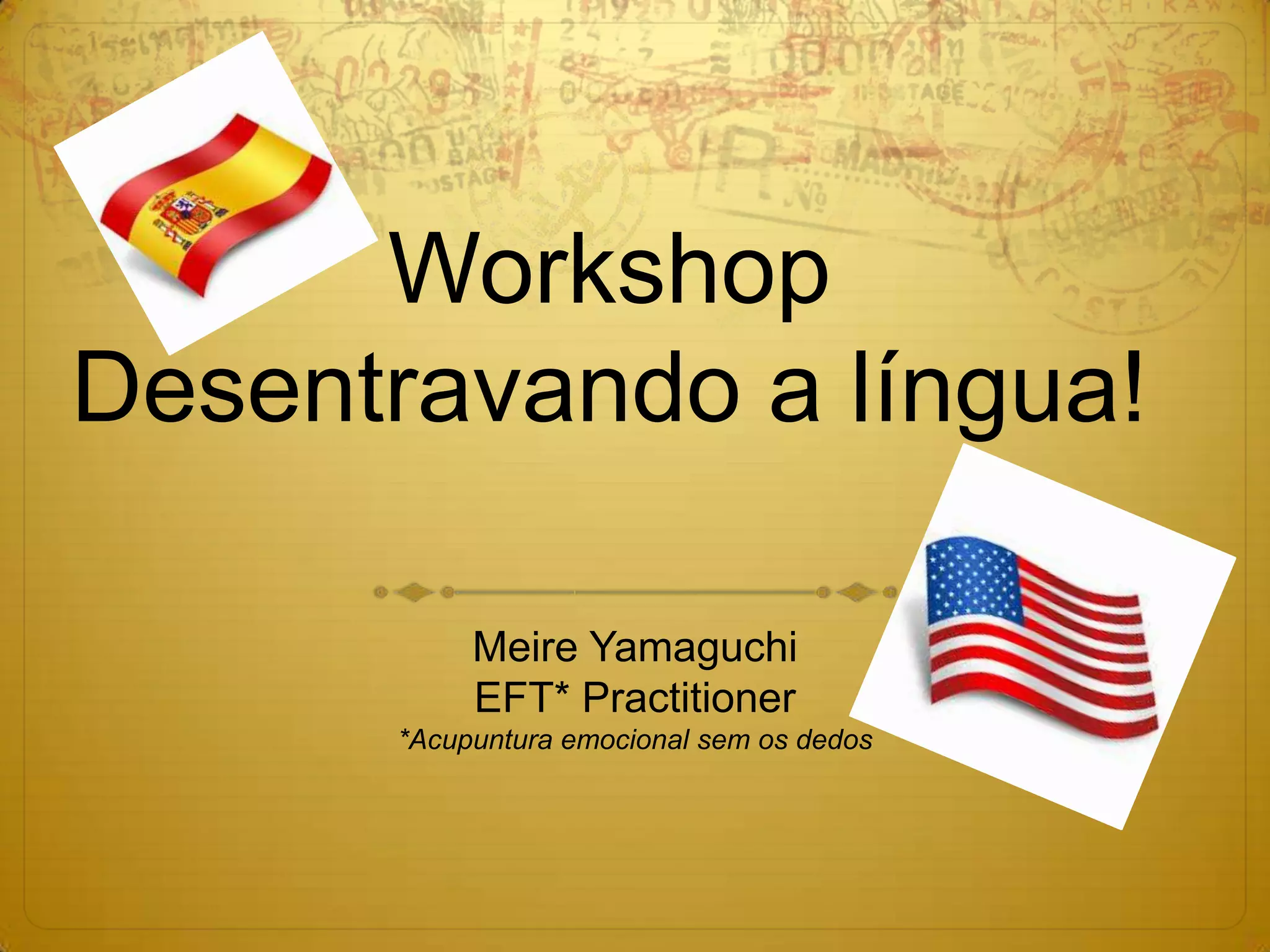 Workshop
Desentravando a língua!

Meire Yamaguchi
EFT* Practitioner
*Acupuntura emocional sem os dedos